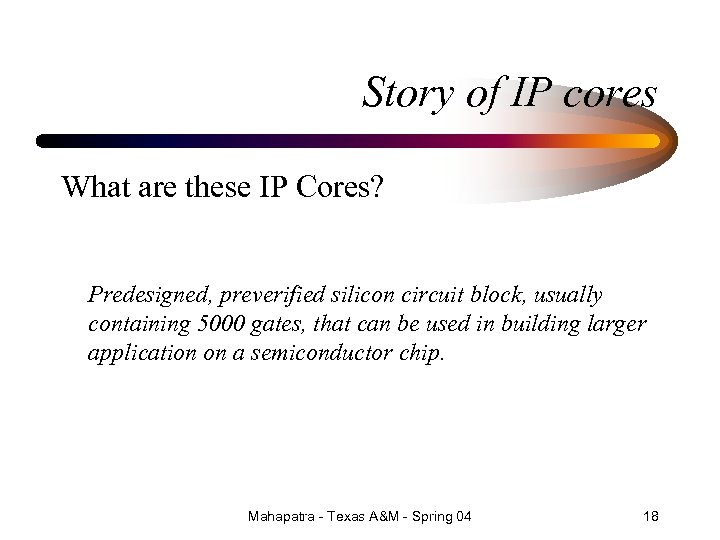 Story of IP cores

What are these IP Cores?

Predesigned, preverified silicon circuit block, usually containing 5000 gates, that can be used in building larger application on a semiconductor chip.

Mahapatra - Texas A&M - Spring 04

18